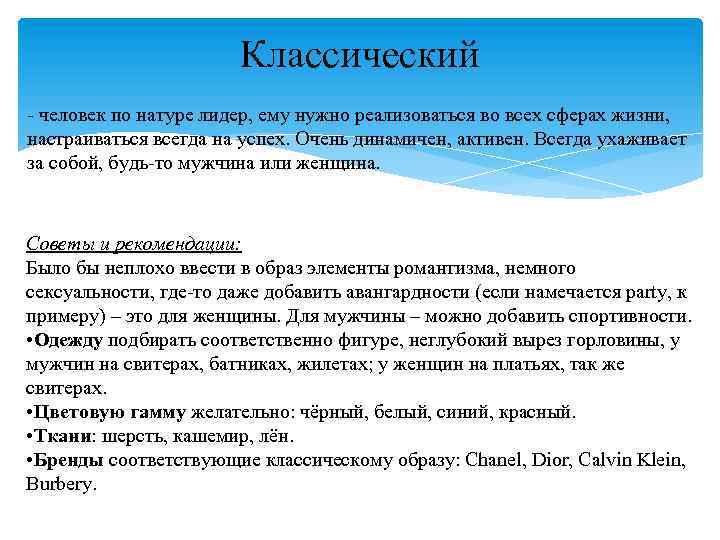 Классический

- человек по натуре лидер, ему нужно реализоваться во всех сферах жизни, настраиваться всегда на успех. Очень динамичен, активен. Всегда ухаживает за собой, будь-то мужчина или женщина.

Советы и рекомендации:
Было бы неплохо ввести в образ элементы романтизма, немного сексуальности, где-то даже добавить авангардности (если намечается party, к примеру) – это для женщины. Для мужчины – можно добавить спортивности.
•Одежду подбирать соответственно фигуре, неглубокий вырез горловины, у мужчин на свитерах, батниках, жилетах; у женщин на платьях, так же свитерах.
•Цветовую гамму желательно: чёрный, белый, синий, красный.
•Ткани: шерсть, кашемир, лён.
•Бренды соответствующие классическому образу: Chanel, Dior, Calvin Klein, Burbery.